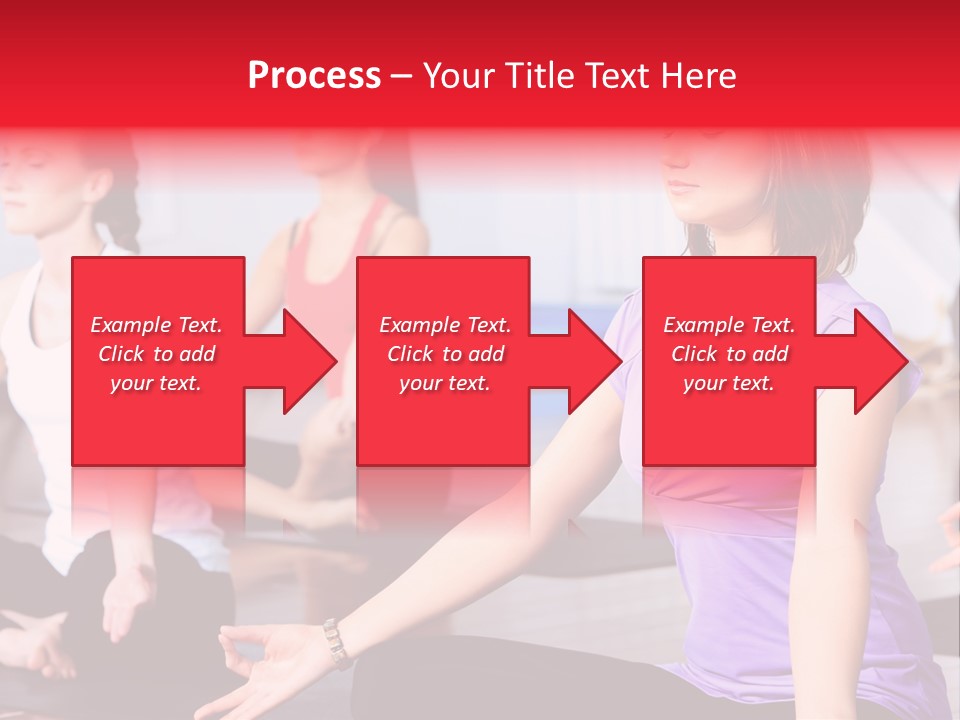 Process – Your Title Text Here

Example Text. Click to add your text.

Example Text. Click to add your text.

Example Text. Click to add your text.